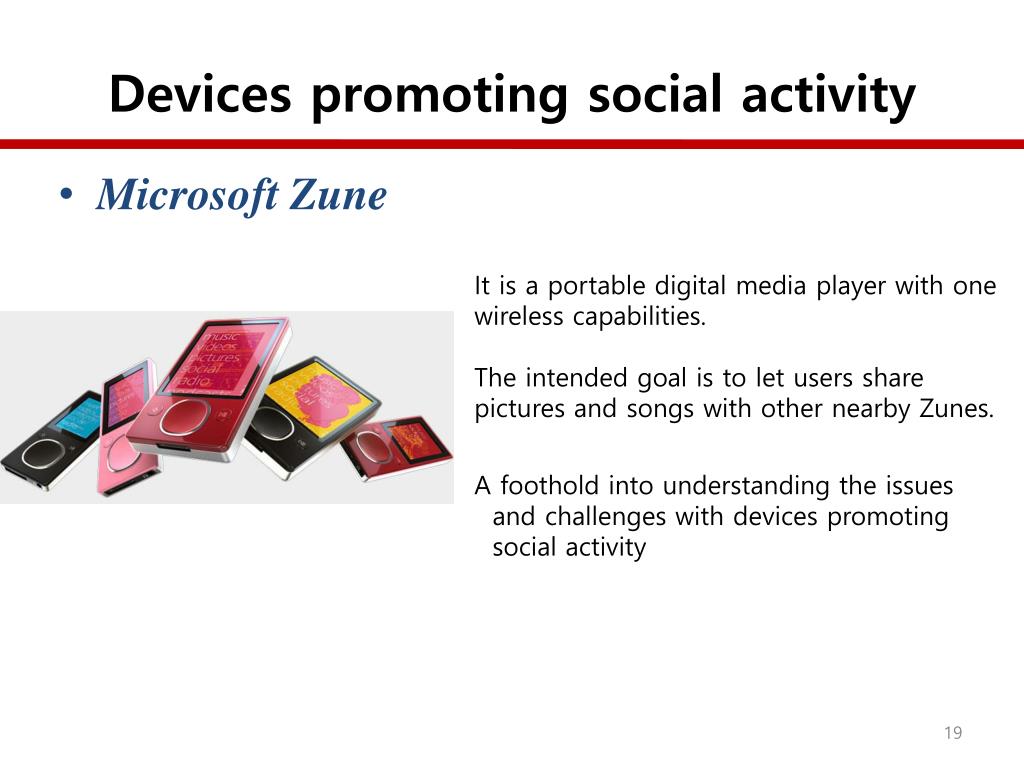 Devices promoting social activity

• Microsoft Zune

music
videos
pictures
social
radio

It is a portable digital media player with one wireless capabilities.

The intended goal is to let users share pictures and songs with other nearby Zunes.

A foothold into understanding the issues and challenges with devices promoting social activity

19